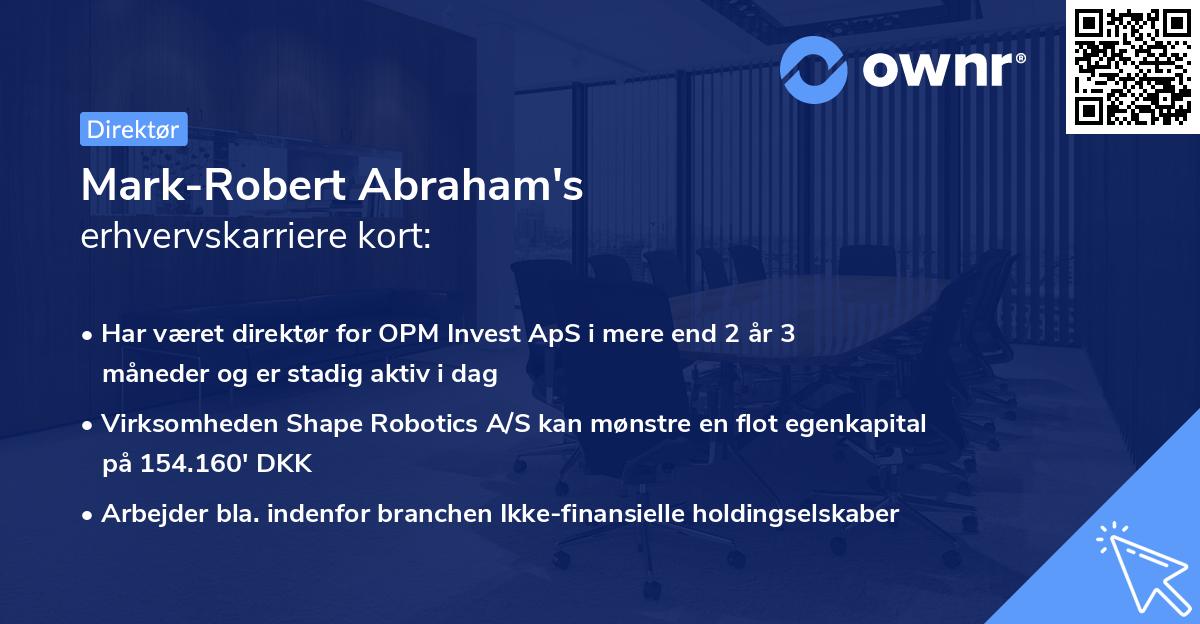 ownr®

Direktør

Mark-Robert Abraham's erhvervskarriere kort:

• Har været direktør for OPM Invest ApS i mere end 2 år 3 måneder og er stadig aktiv i dag

• Virksomheden Shape Robotics A/S kan mønstre en flot egenkapital på 154.160' DKK

• Arbejder bla. indenfor branchen Ikke-finansielle holdingselskaber